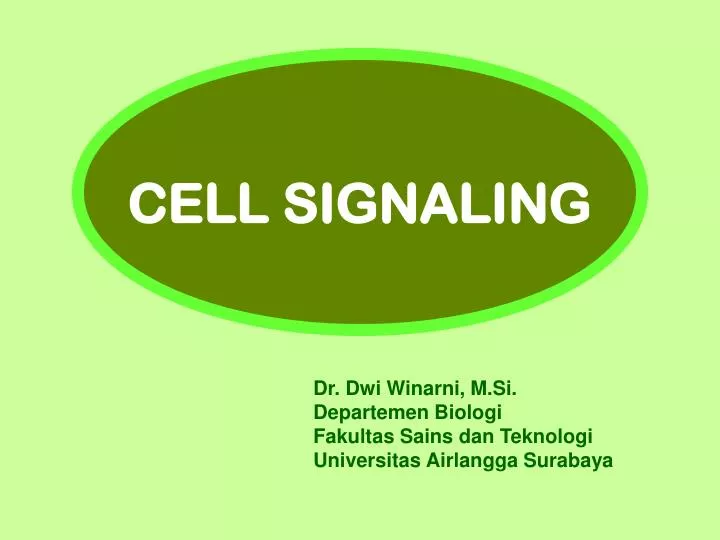 CELL SIGNALING

Dr. Dwi Winarni, M.Si.
Departemen Biologi
Fakultas Sains dan Teknologi
Universitas Airlangga Surabaya